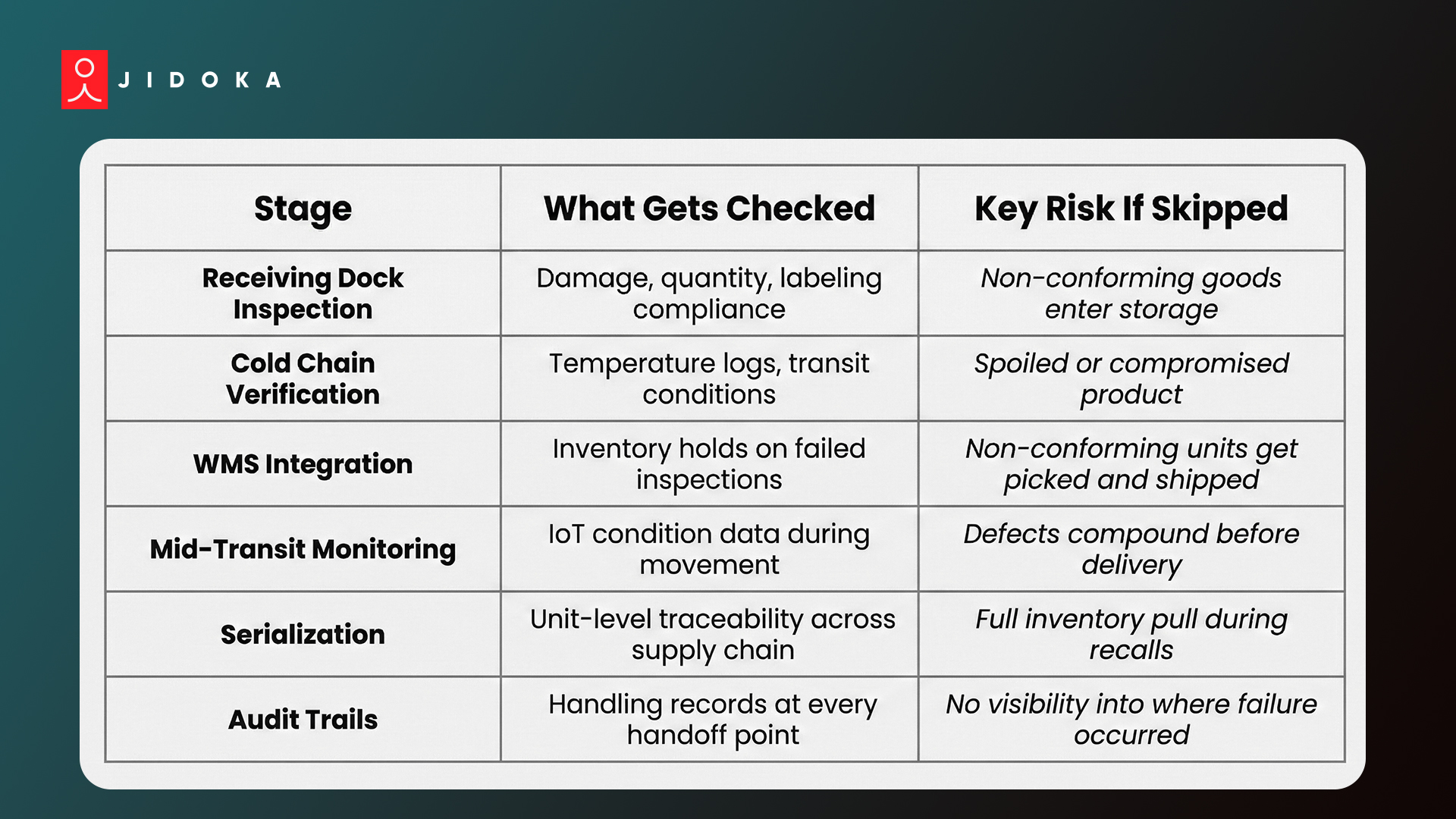 JIDOKA

| Stage | What Gets Checked | Key Risk If Skipped |
|---|---|---|
| Receiving Dock Inspection | Damage, quantity, labeling compliance | Non-conforming goods enter storage |
| Cold Chain Verification | Temperature logs, transit conditions | Spoiled or compromised product |
| WMS Integration | Inventory holds on failed inspections | Non-conforming units get picked and shipped |
| Mid-Transit Monitoring | IoT condition data during movement | Defects compound before delivery |
| Serialization | Unit-level traceability across supply chain | Full inventory pull during recalls |
| Audit Trails | Handling records at every handoff point | No visibility into where failure occurred |